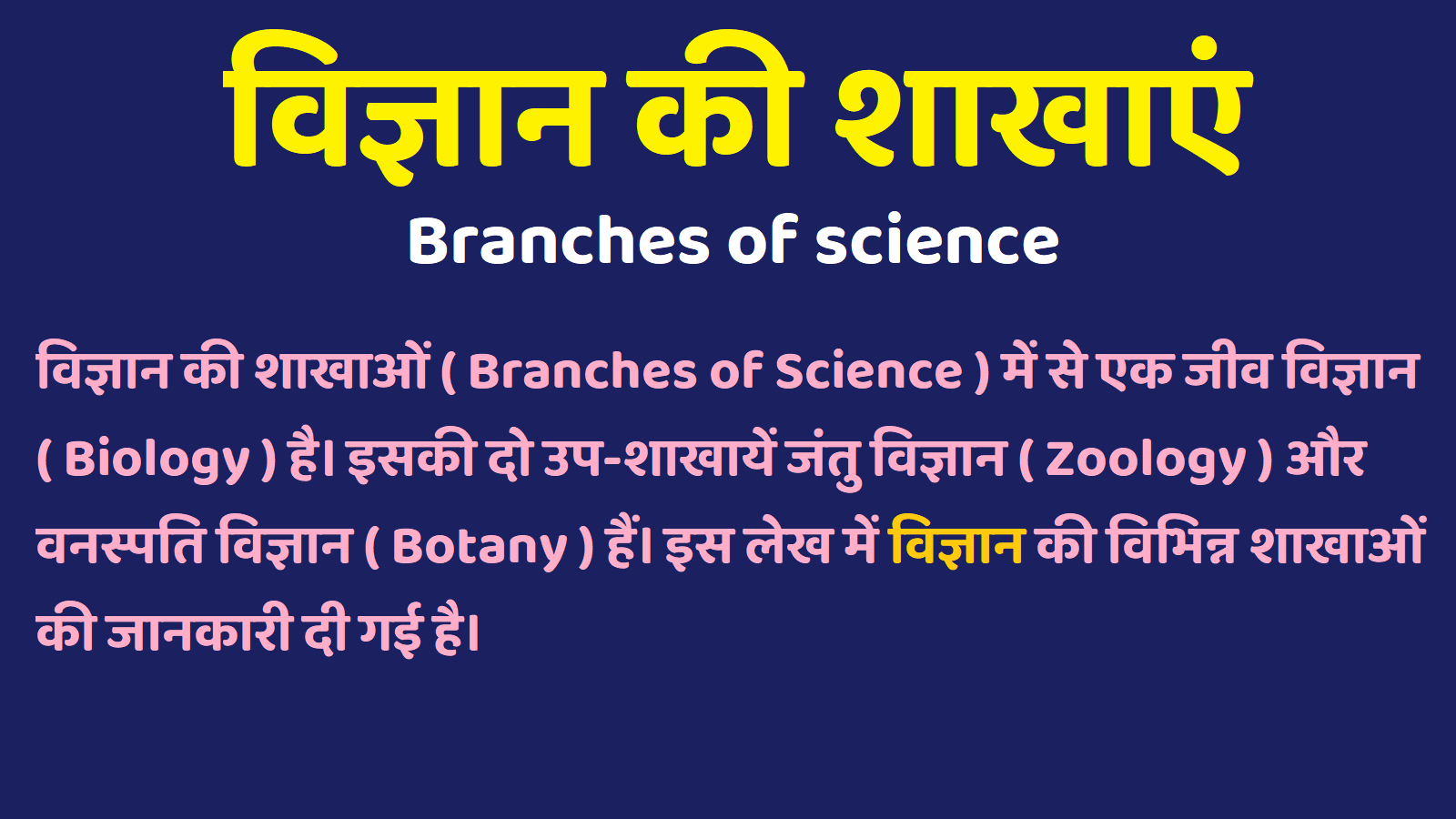 विज्ञान की शाखाएं

Branches of science

विज्ञान की शाखाओं ( Branches of Science ) में से एक जीव विज्ञान ( Biology ) है। इसकी दो उप-शाखायें जंतु विज्ञान ( Zoology ) और वनस्पति विज्ञान ( Botany ) हैं। इस लेख में विज्ञान की विभिन्न शाखाओं की जानकारी दी गई है।